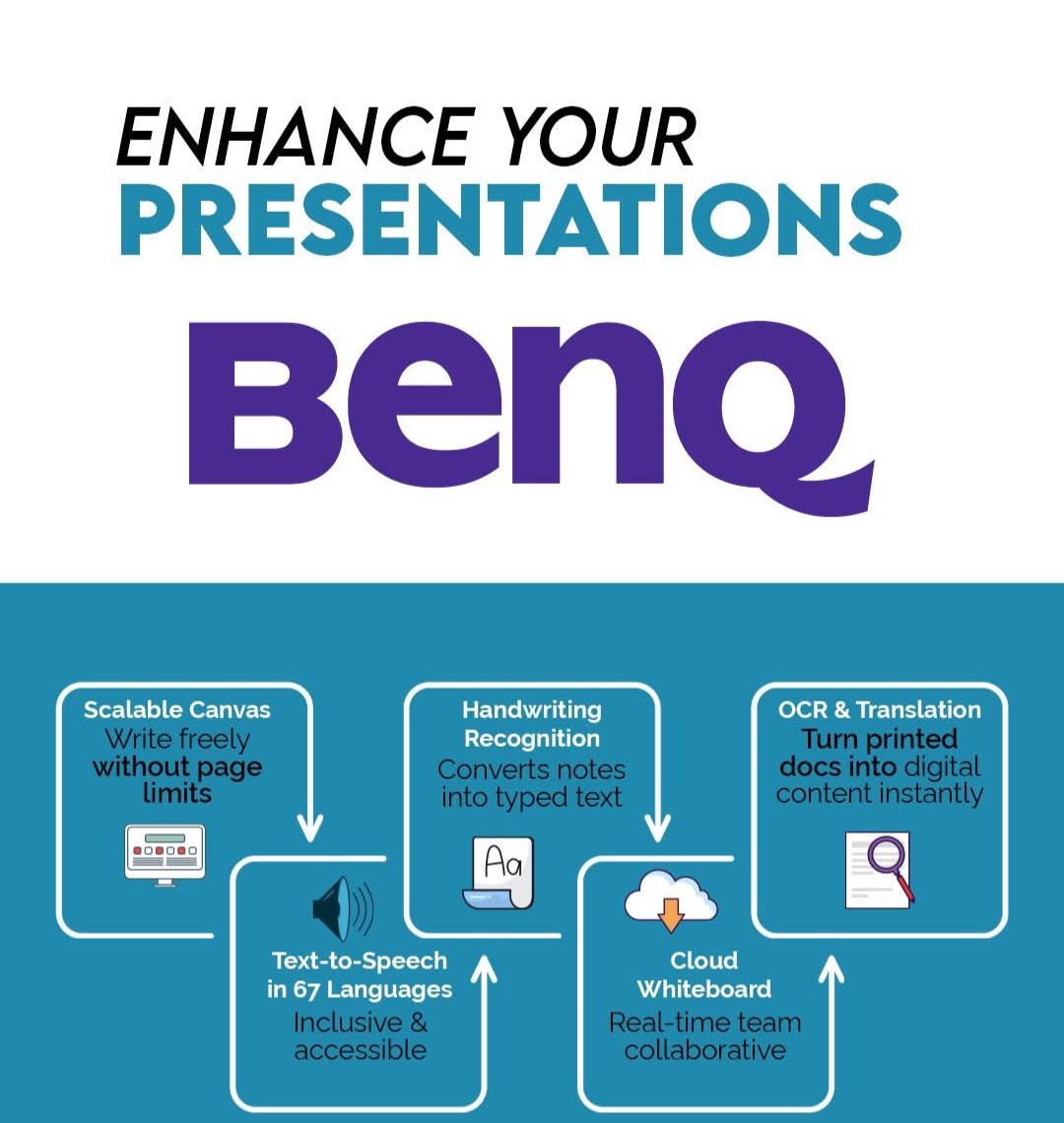 ENHANCE YOUR
PRESENTATIONS

BenQ

Scalable Canvas
Write freely without page limits

Text-to-Speech in 67 Languages
Inclusive & accessible

Handwriting Recognition
Converts notes into typed text

Aa

Cloud Whiteboard
Real-time team collaborative

OCR & Translation
Turn printed docs into digital content instantly